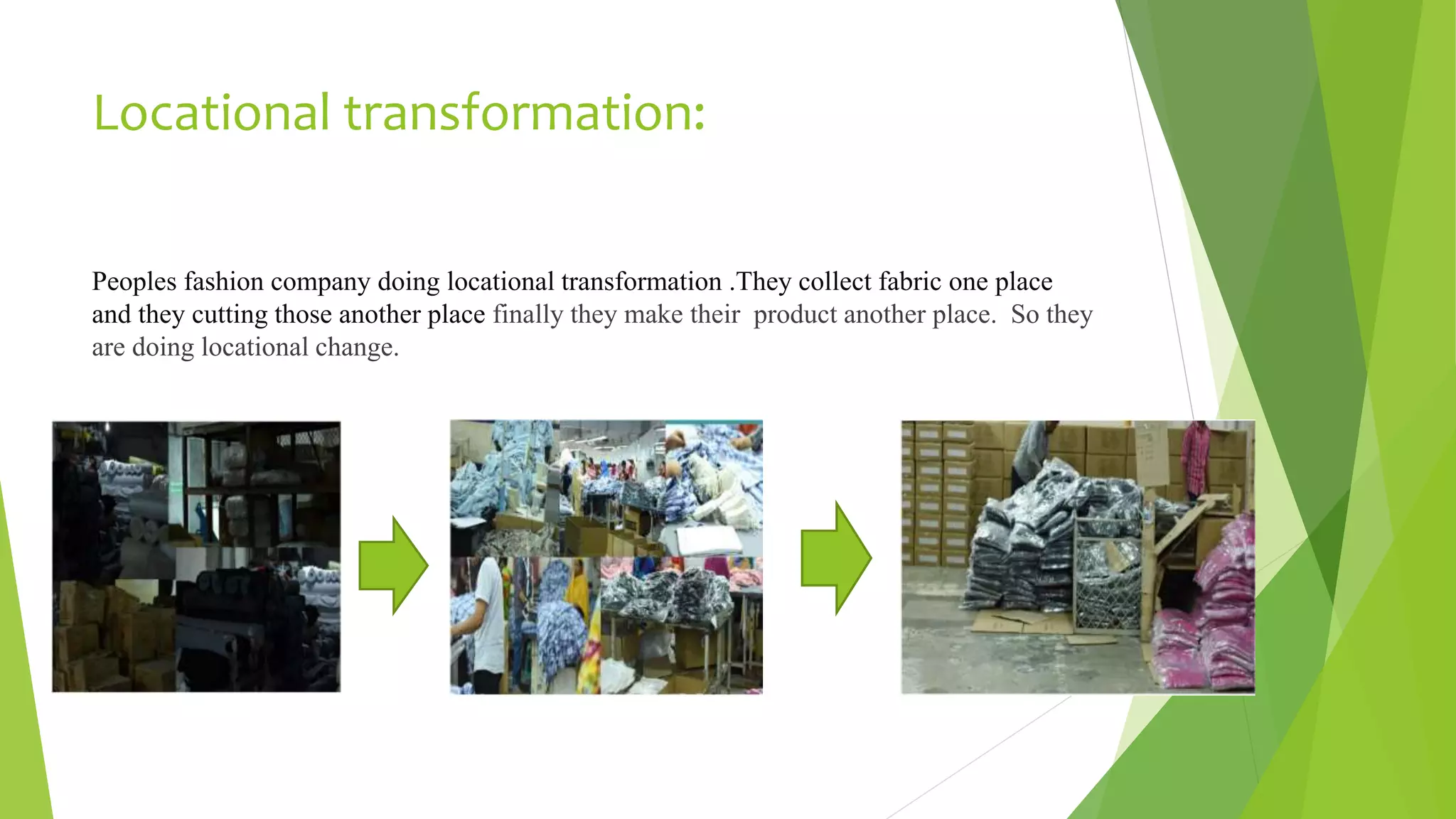 Locational transformation:

Peoples fashion company doing locational transformation .They collect fabric one place and they cutting those another place finally they make their product another place. So they are doing locational change.